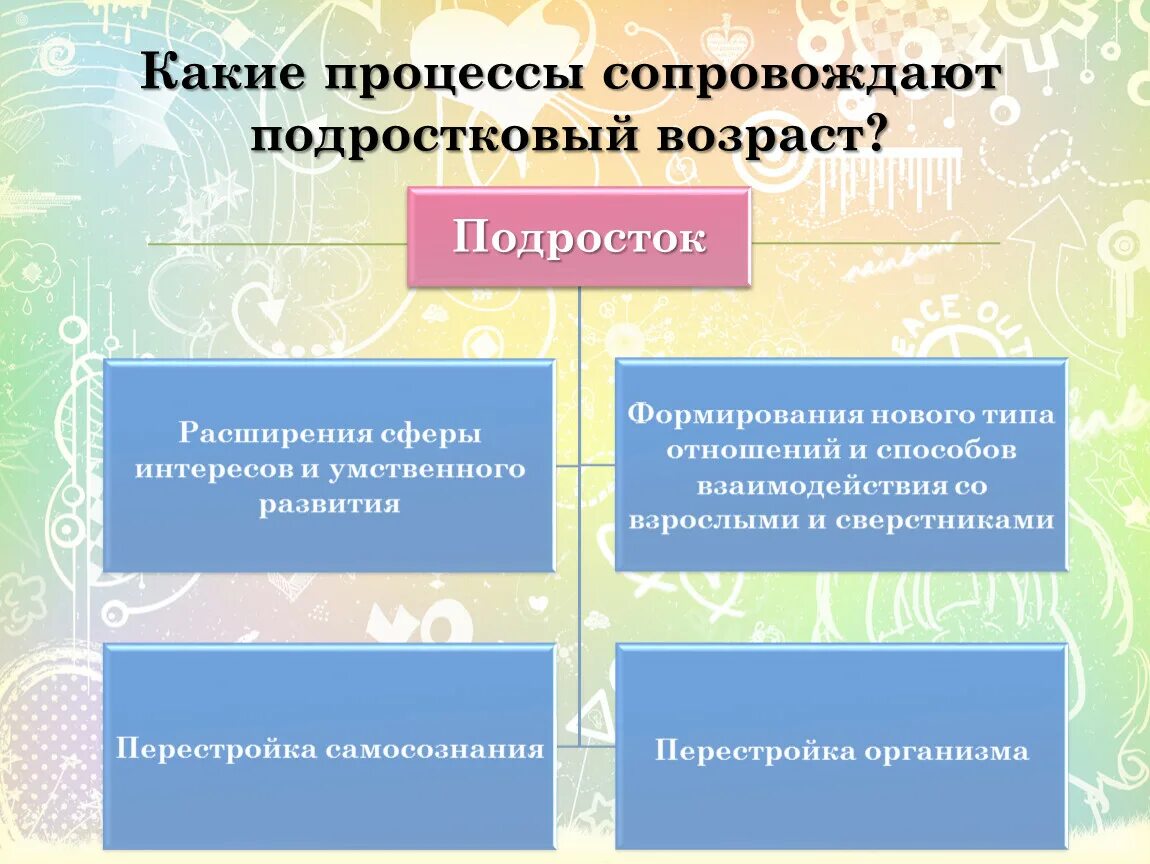 Какие процессы сопровождают подростковый возраст?

Подросток

Расширения сферы интересов и умственного развития

Формирования нового типа отношений и способов взаимодействия со взрослыми и сверстниками

Перестройка самосознания

Перестройка организма